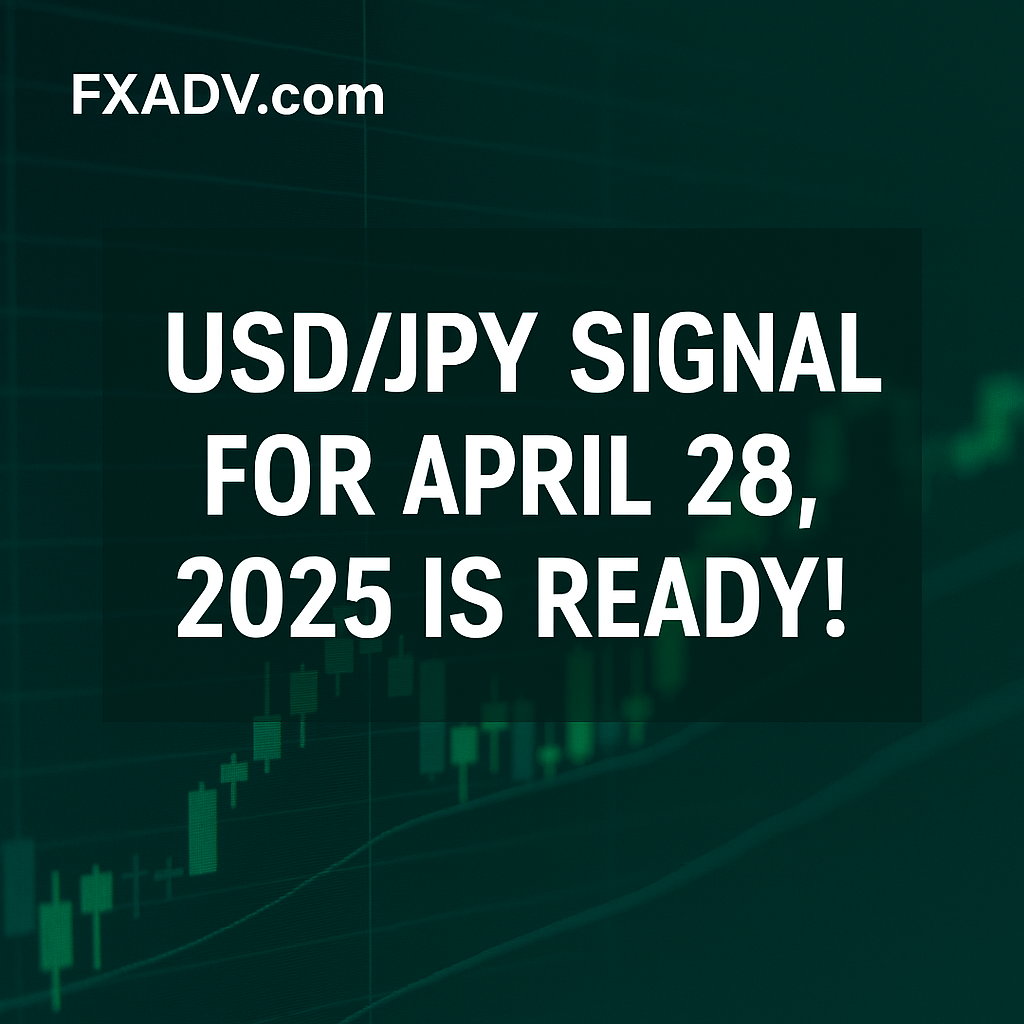 FXADV.com

USD/JPY SIGNAL FOR APRIL 28, 2025 IS READY!